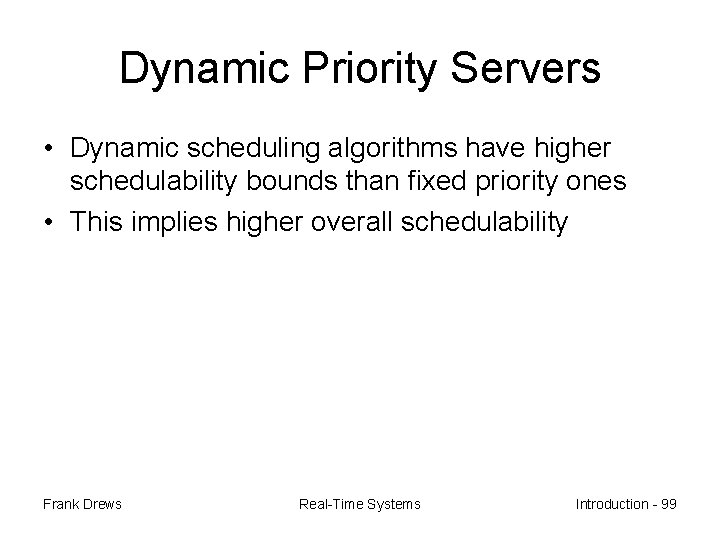 Dynamic Priority Servers

• Dynamic scheduling algorithms have higher schedulability bounds than fixed priority ones

• This implies higher overall schedulability

Frank Drews

Real-Time Systems

Introduction - 99